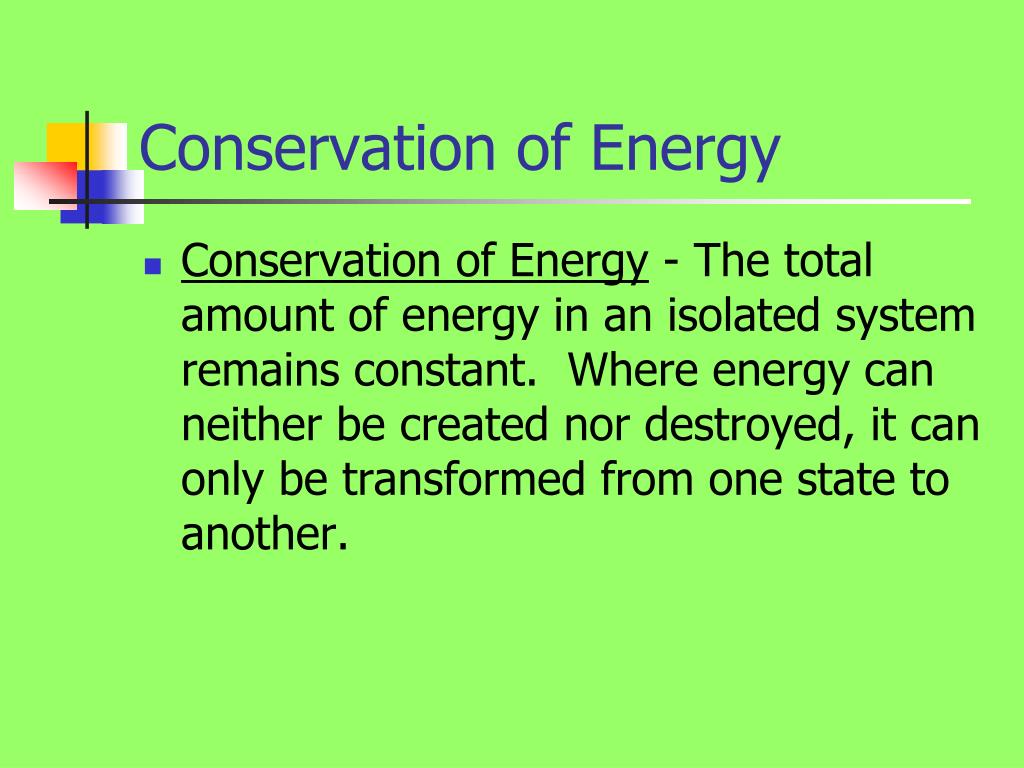 Conservation of Energy

Conservation of Energy - The total amount of energy in an isolated system remains constant.  Where energy can neither be created nor destroyed, it can only be transformed from one state to another.